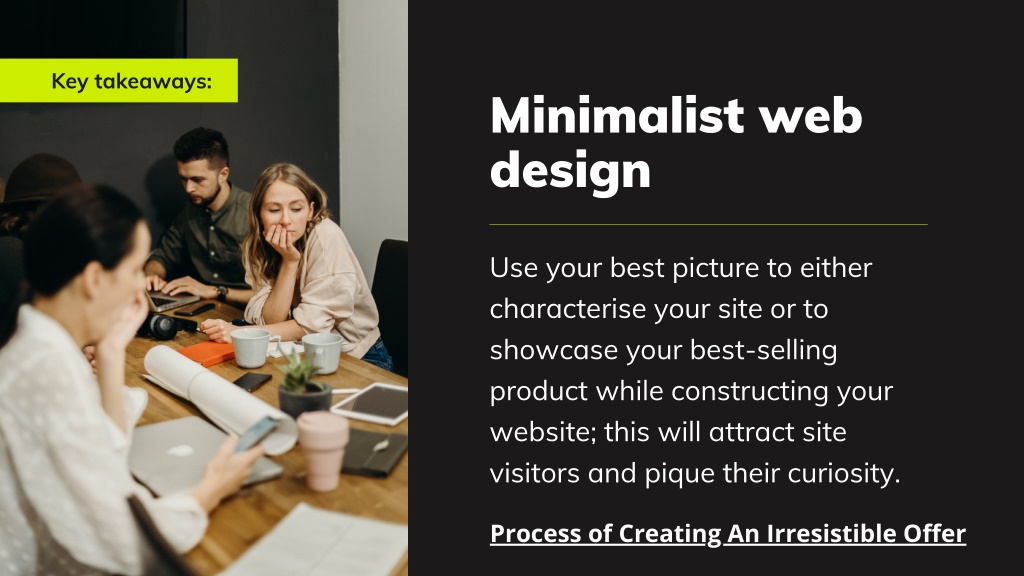 Key takeaways:

Minimalist web design

Use your best picture to either characterise your site or to showcase your best-selling product while constructing your website; this will attract site visitors and pique their curiosity.

Process of Creating An Irresistible Offer